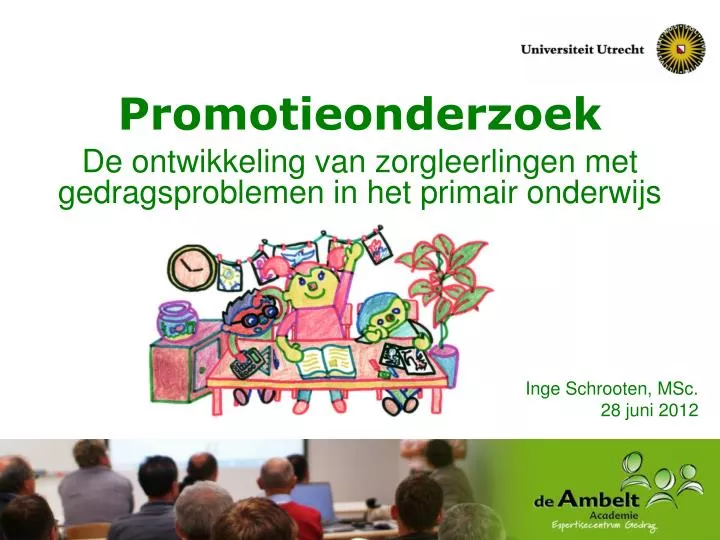 Universiteit Utrecht

Promotieonderzoek

De ontwikkeling van zorgleerlingen met gedragsproblemen in het primair onderwijs

Inge Schrooten, MSc.
28 juni 2012

de Ambelt
Academie
Expertisecentrum Gedrag